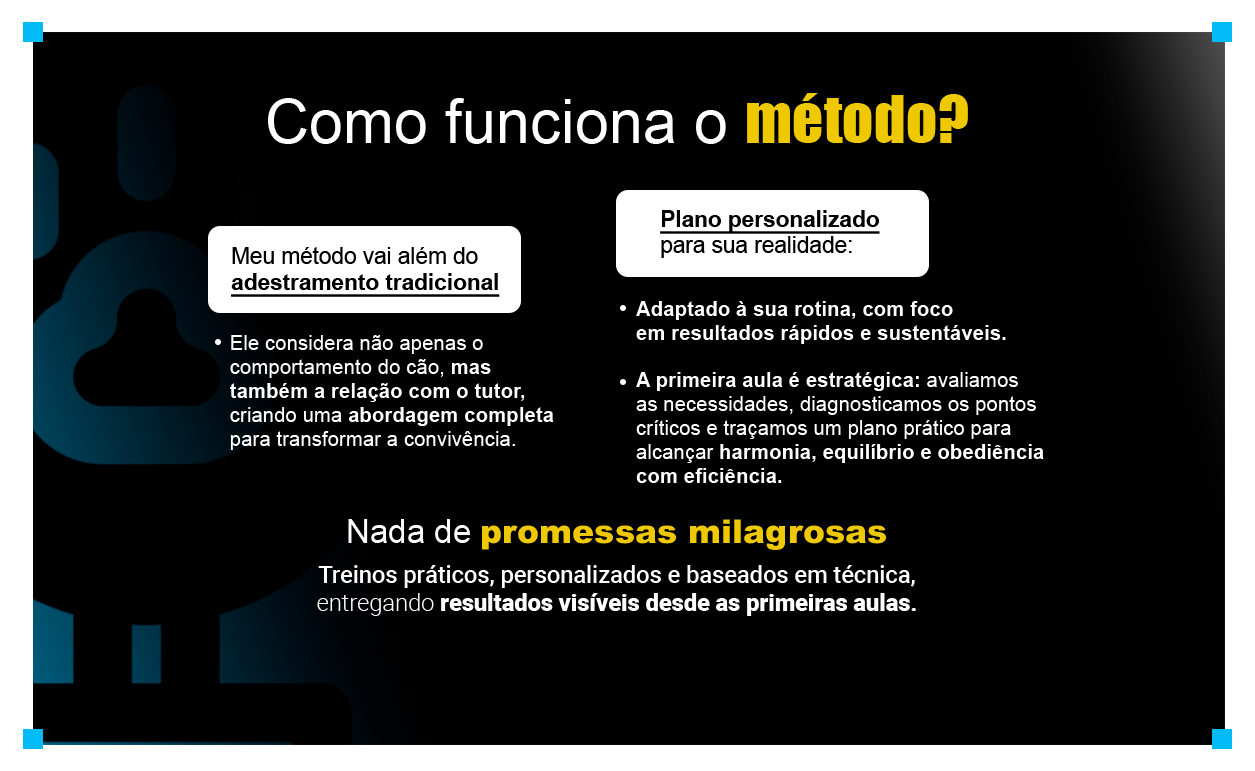 Como funciona o método?

Meu método vai além do adestramento tradicional

• Ele considera não apenas o comportamento do cão, mas também a relação com o tutor, criando uma abordagem completa para transformar a convivência.

Plano personalizado para sua realidade:

• Adaptado à sua rotina, com foco em resultados rápidos e sustentáveis.

• A primeira aula é estratégica: avaliamos as necessidades, diagnosticamos os pontos críticos e traçamos um plano prático para alcançar harmonia, equilíbrio e obediência com eficiência.

Nada de promessas milagrosas

Treinos práticos, personalizados e baseados em técnica, entregando resultados visíveis desde as primeiras aulas.